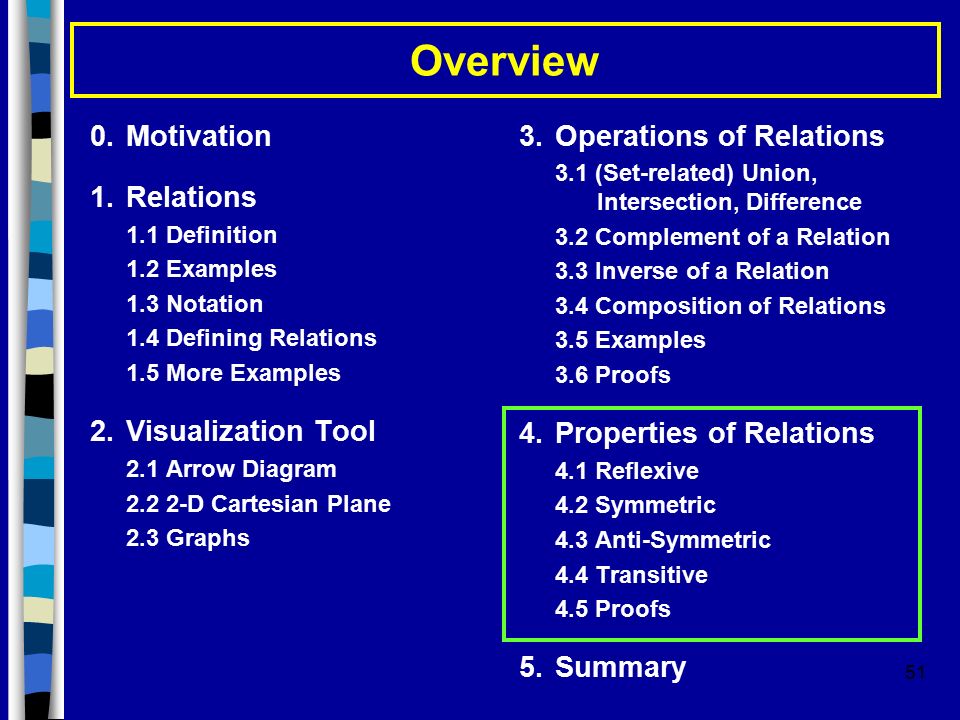 Overview

0. Motivation

1. Relations
1.1 Definition
1.2 Examples
1.3 Notation
1.4 Defining Relations
1.5 More Examples

2. Visualization Tool
2.1 Arrow Diagram
2.2 2-D Cartesian Plane
2.3 Graphs

3. Operations of Relations
3.1 (Set-related) Union, Intersection, Difference
3.2 Complement of a Relation
3.3 Inverse of a Relation
3.4 Composition of Relations
3.5 Examples
3.6 Proofs

4. Properties of Relations
4.1 Reflexive
4.2 Symmetric
4.3 Anti-Symmetric
4.4 Transitive
4.5 Proofs

5. Summary

51